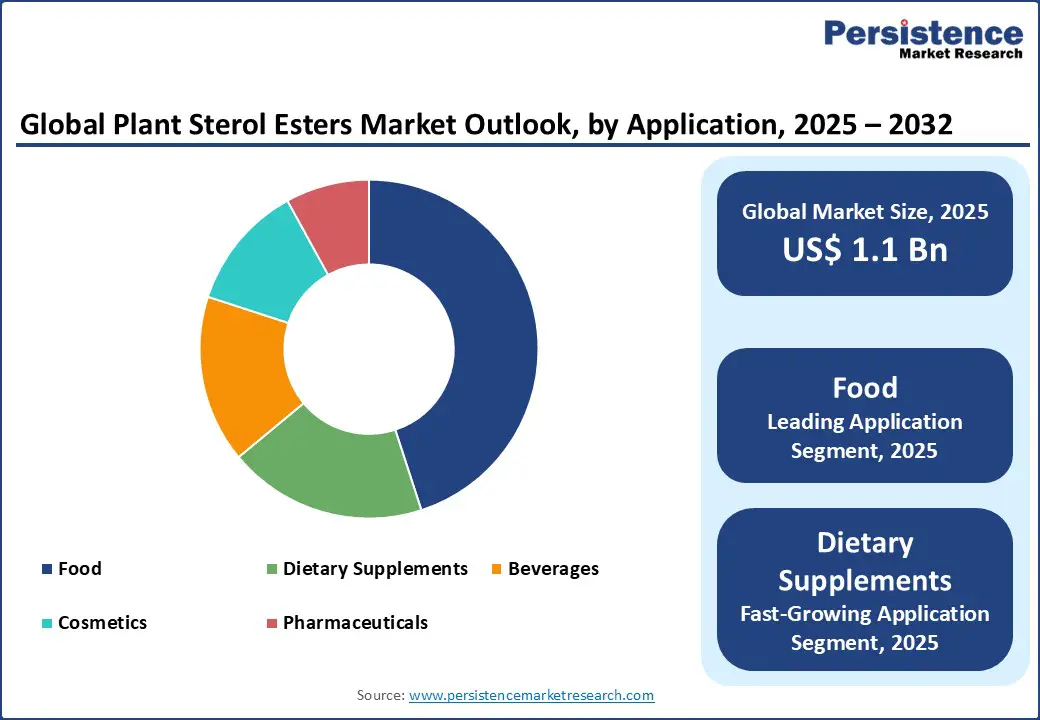 Persistence
Market Research

Global Plant Sterol Esters Market Outlook, by Application, 2025 – 2032

Food
Dietary Supplements
Beverages
Cosmetics
Pharmaceuticals

Global Market Size, 2025
US$ 1.1 Bn

Food
Leading Application Segment, 2025

Dietary Supplements
Fast-Growing Application Segment, 2025

Source: www.persistencemarketresearch.com